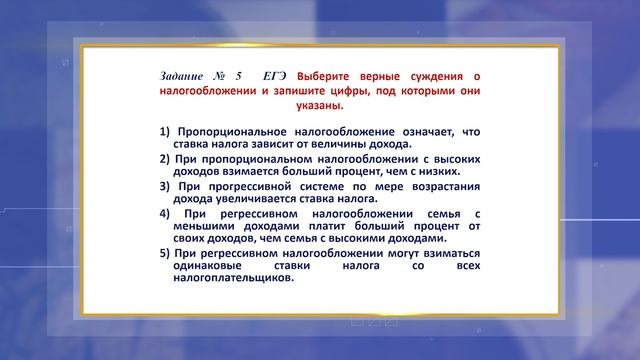 Задание № 5 ЕГЭ Выберите верные суждения о налогообложении и запишите цифры, под которыми они указаны.

1) Пропорциональное налогообложение означает, что ставка налога зависит от величины дохода.

2) При пропорциональном налогообложении с высоких доходов взимается больший процент, чем с низких.

3) При прогрессивной системе по мере возрастания дохода увеличивается ставка налога.

4) При регрессивном налогообложении семья с меньшими доходами платит больший процент от своих доходов, чем семья с высокими доходами.

5) При регрессивном налогообложении могут взиматься одинаковые ставки налога со всех налогоплательщиков.